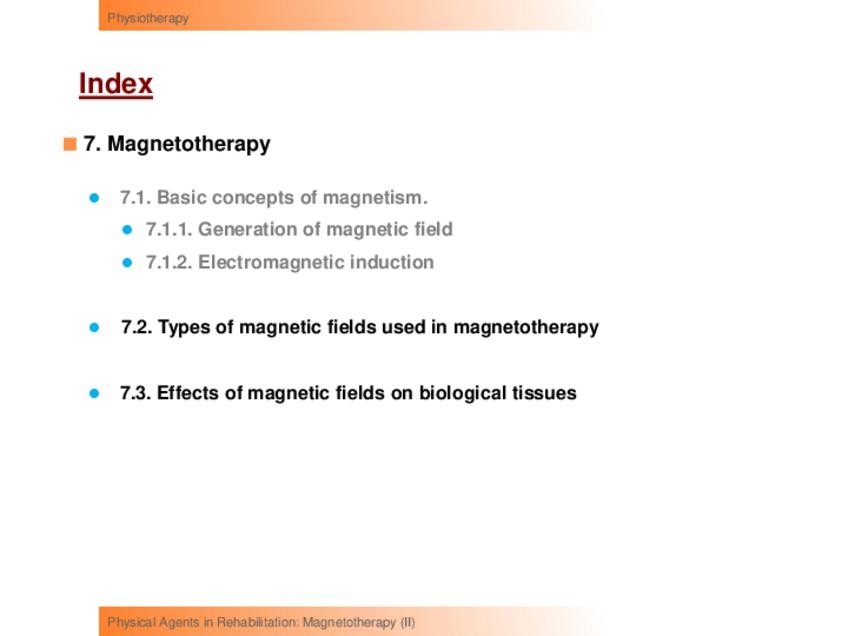 Physiotherapy

Index

7. Magnetotherapy

7.1. Basic concepts of magnetism.

7.1.1. Generation of magnetic field

7.1.2. Electromagnetic induction

7.2. Types of magnetic fields used in magnetotherapy

7.3. Effects of magnetic fields on biological tissues

Physical Agents in Rehabilitation: Magnetotherapy (II)